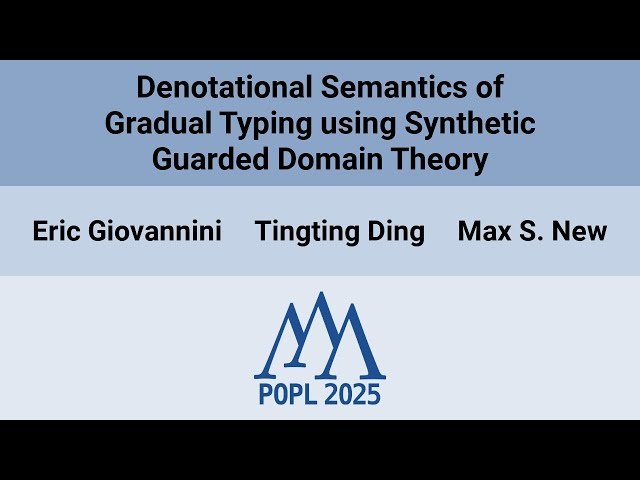 Denotational Semantics of Gradual Typing using Synthetic Guarded Domain Theory

Eric Giovannini Tingting Ding Max S. New

POPL 2025